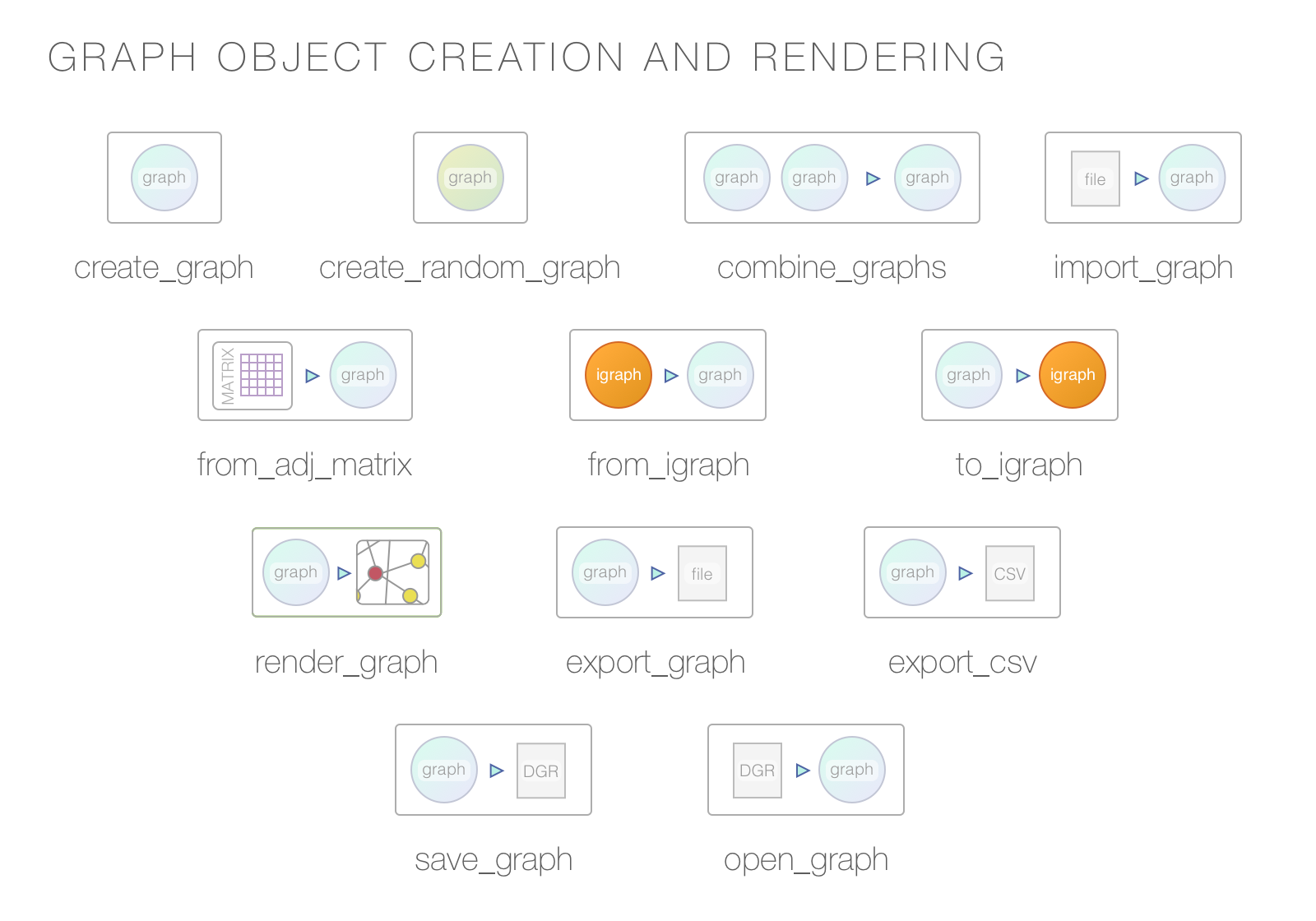 GRAPH OBJECT CREATION AND RENDERING

graph

create_graph

graph

create_random_graph

graph graph graph

combine_graphs

file graph

import_graph

MATRIX graph

from_adj_matrix

igraph graph

from_igraph

graph igraph

to_igraph

graph

render_graph

graph file

export_graph

graph CSV

export_csv

graph DGR

save_graph

DGR graph

open_graph